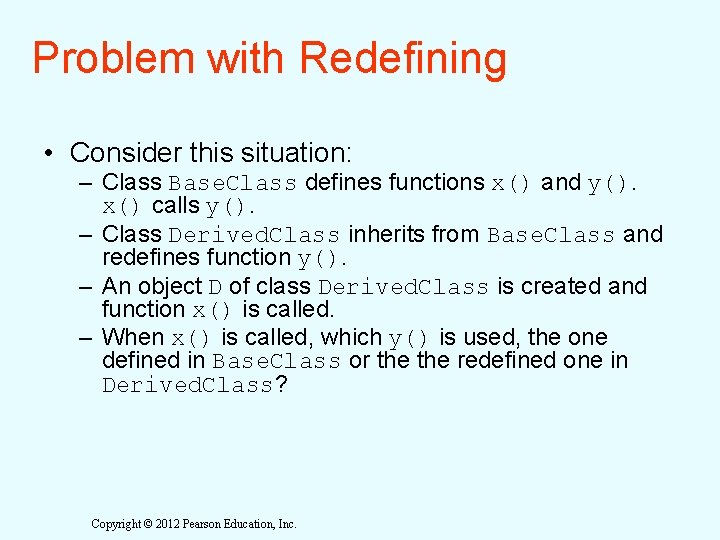 Problem with Redefining

• Consider this situation:
– Class BaseClass defines functions x() and y(). x() calls y().
– Class DerivedClass inherits from BaseClass and redefines function y().
– An object D of class DerivedClass is created and function x() is called.
– When x() is called, which y() is used, the one defined in BaseClass or the the redefined one in DerivedClass?

Copyright © 2012 Pearson Education, Inc.